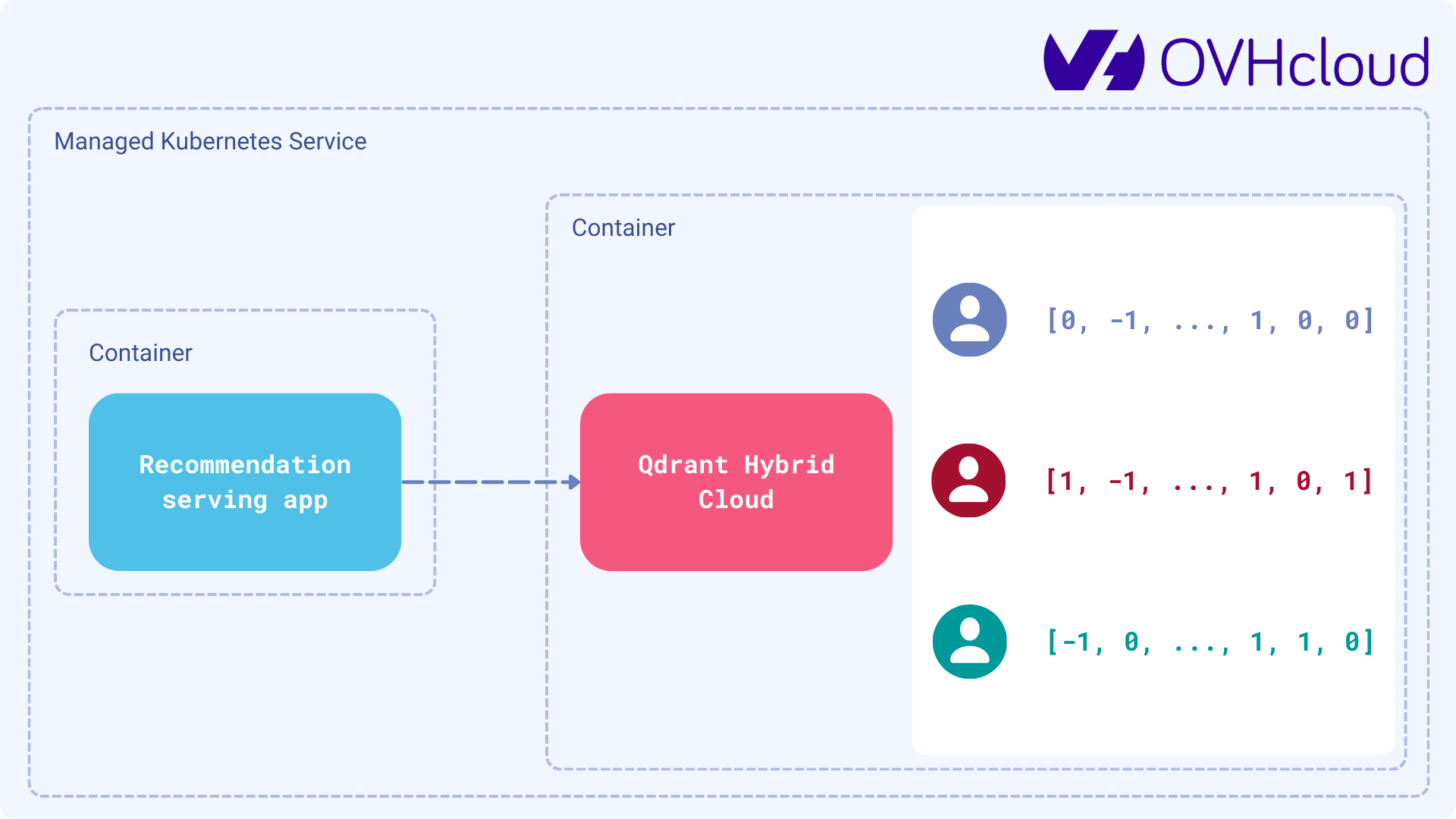 OVHcloud

Managed Kubernetes Service

Container

Recommendation serving app

Container

Qdrant Hybrid Cloud

[0, -1, ..., 1, 0, 0]

[1, -1, ..., 1, 0, 1]

[-1, 0, ..., 1, 1, 0]